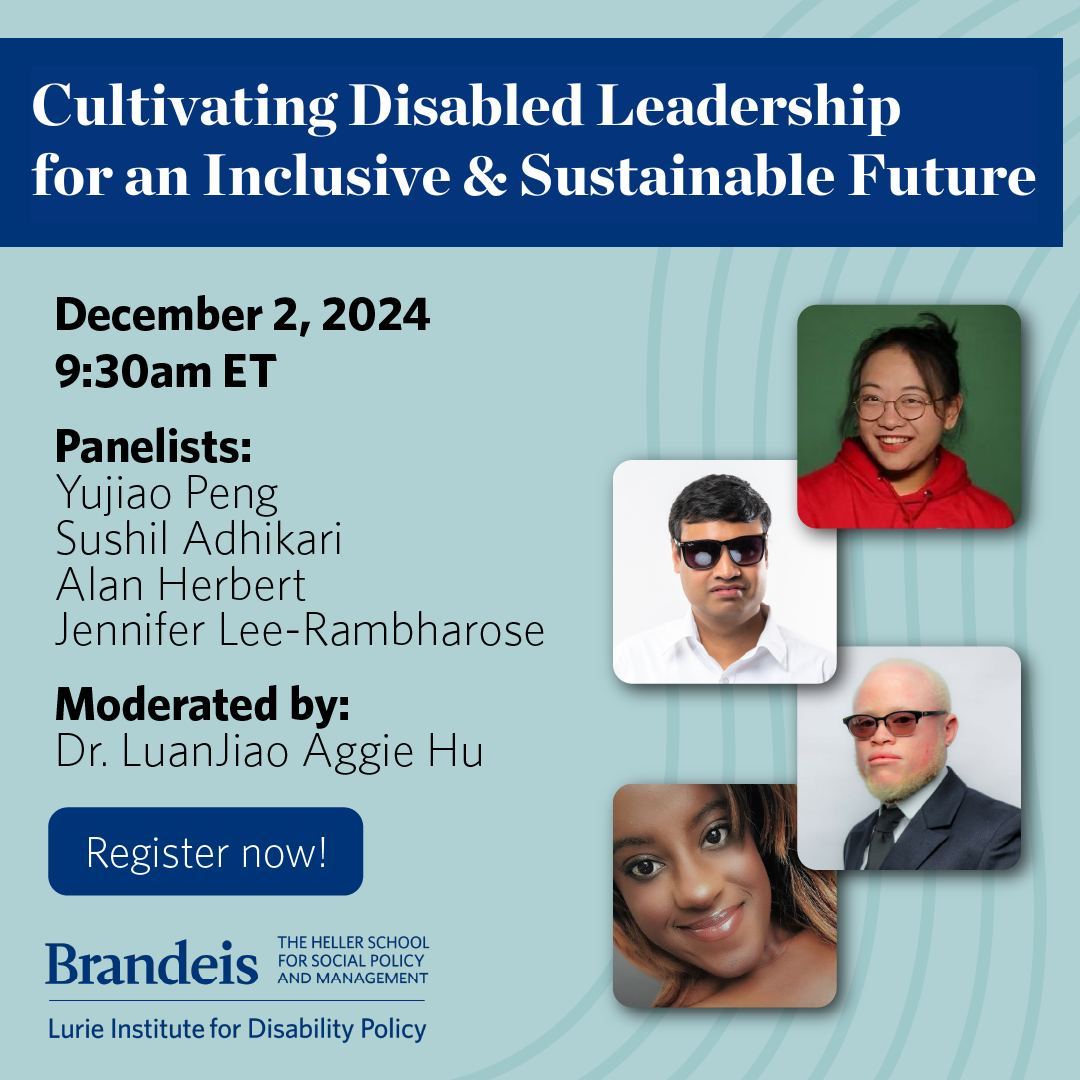 Cultivating Disabled Leadership for an Inclusive & Sustainable Future

December 2, 2024
9:30am ET

Panelists:
Yujiao Peng
Sushil Adhikari
Alan Herbert
Jennifer Lee-Rambharose

Moderated by:
Dr. LuanJiao Aggie Hu

Register now!

Brandeis THE HELLER SCHOOL FOR SOCIAL POLICY AND MANAGEMENT
Lurie Institute for Disability Policy